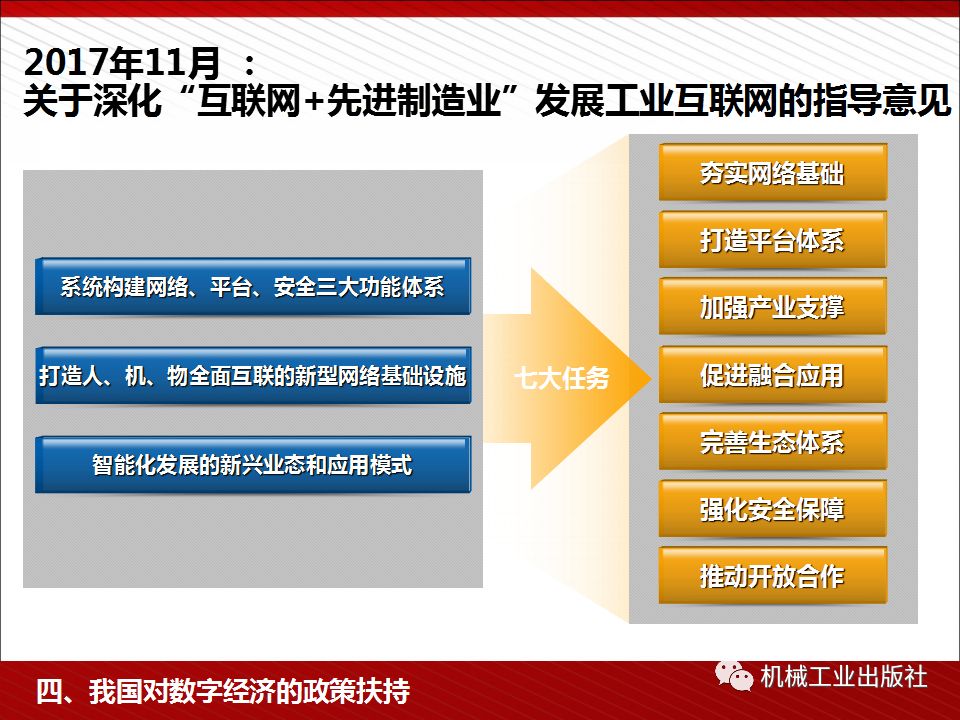 2017年11月 ：
关于深化“互联网+先进制造业”发展工业互联网的指导意见

系统构建网络、平台、安全三大功能体系

打造人、机、物全面互联的新型网络基础设施

智能化发展的新兴业态和应用模式

七大任务

夯实网络基础

打造平台体系

加强产业支撑

促进融合应用

完善生态体系

强化安全保障

推动开放合作

四、我国对数字经济的政策扶持

机械工业出版社